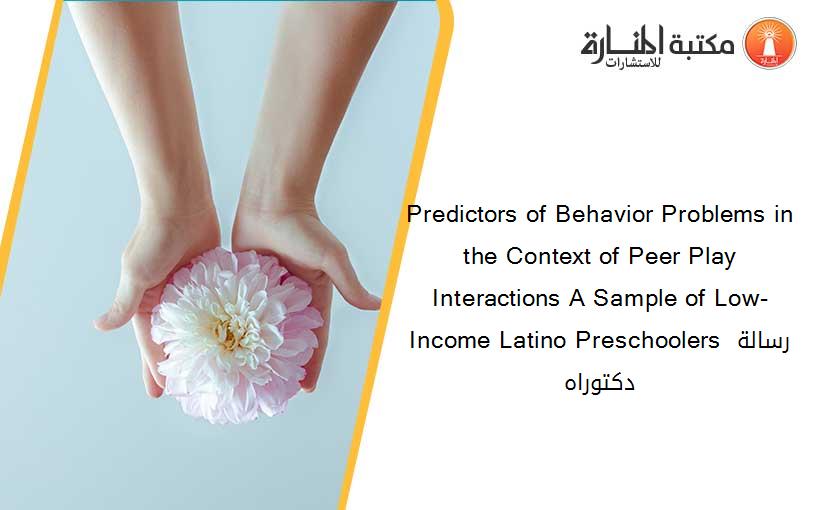 مكتبة المنارة للاستشارات

Predictors of Behavior Problems in the Context of Peer Play Interactions A Sample of Low-Income Latino Preschoolers رسالة دكتوراه